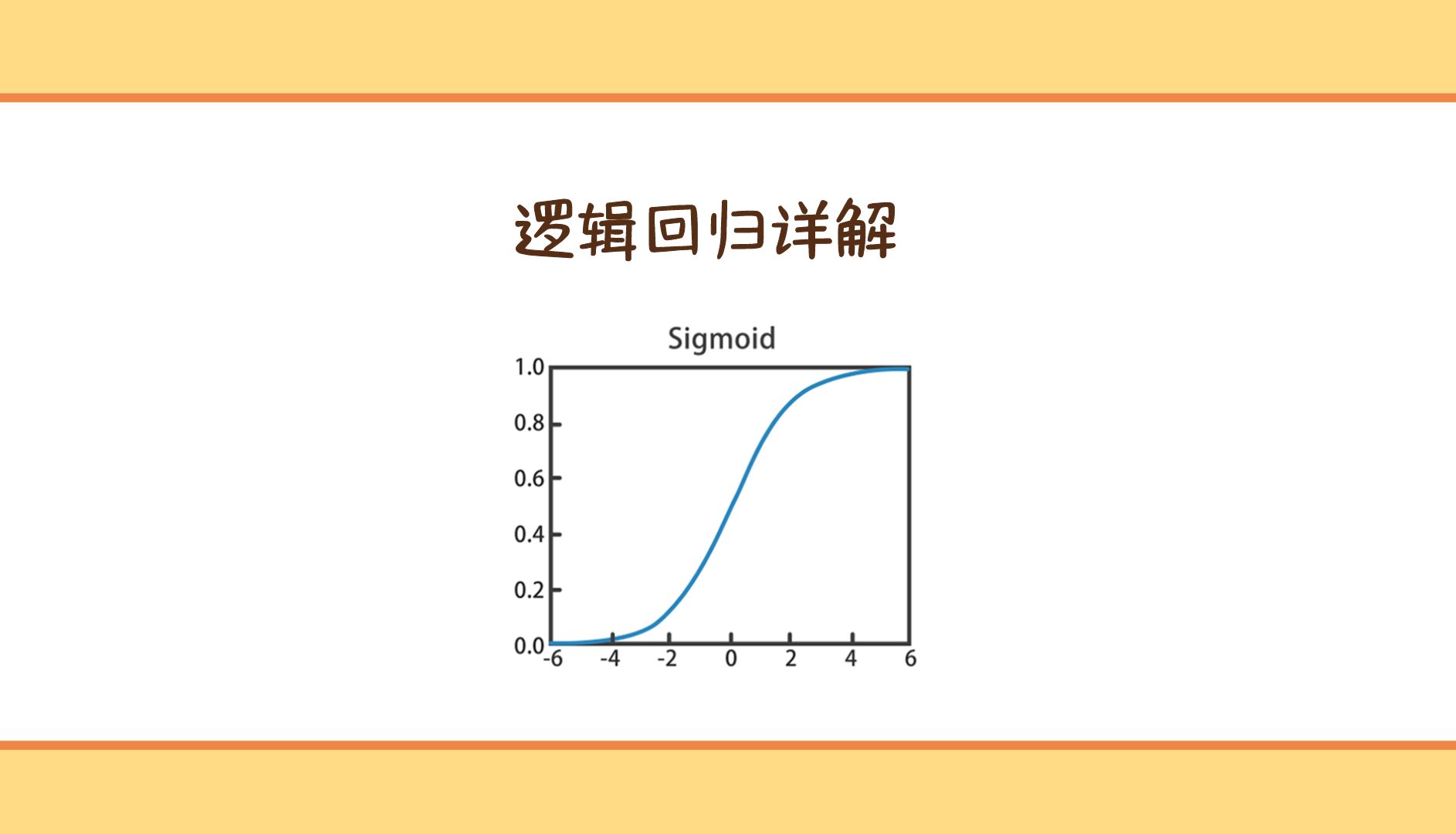 逻辑回归详解

Sigmoid

1.0
0.8
0.6
0.4
0.2
0.0
-6 -4 -2 0 2 4 6